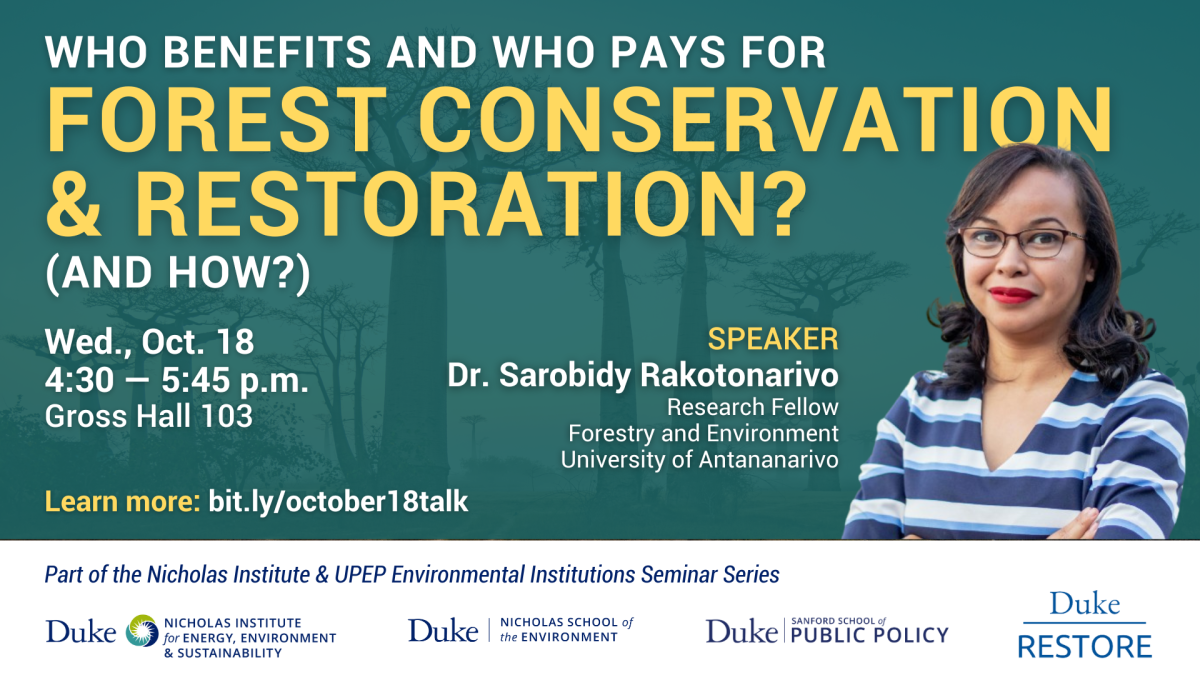 WHO BENEFITS AND WHO PAYS FOR
FOREST CONSERVATION & RESTORATION?
(AND HOW?)

Wed., Oct. 18
4:30 — 5:45 p.m.
Gross Hall 103

SPEAKER
Dr. Sarobidy Rakotonarivo
Research Fellow
Forestry and Environment
University of Antananarivo

Learn more: bit.ly/october18talk

Part of the Nicholas Institute & UPEP Environmental Institutions Seminar Series

Duke NICHOLAS INSTITUTE for ENERGY, ENVIRONMENT & SUSTAINABILITY

Duke NICHOLAS SCHOOL of the ENVIRONMENT

Duke SANFORD SCHOOL of PUBLIC POLICY

Duke RESTORE